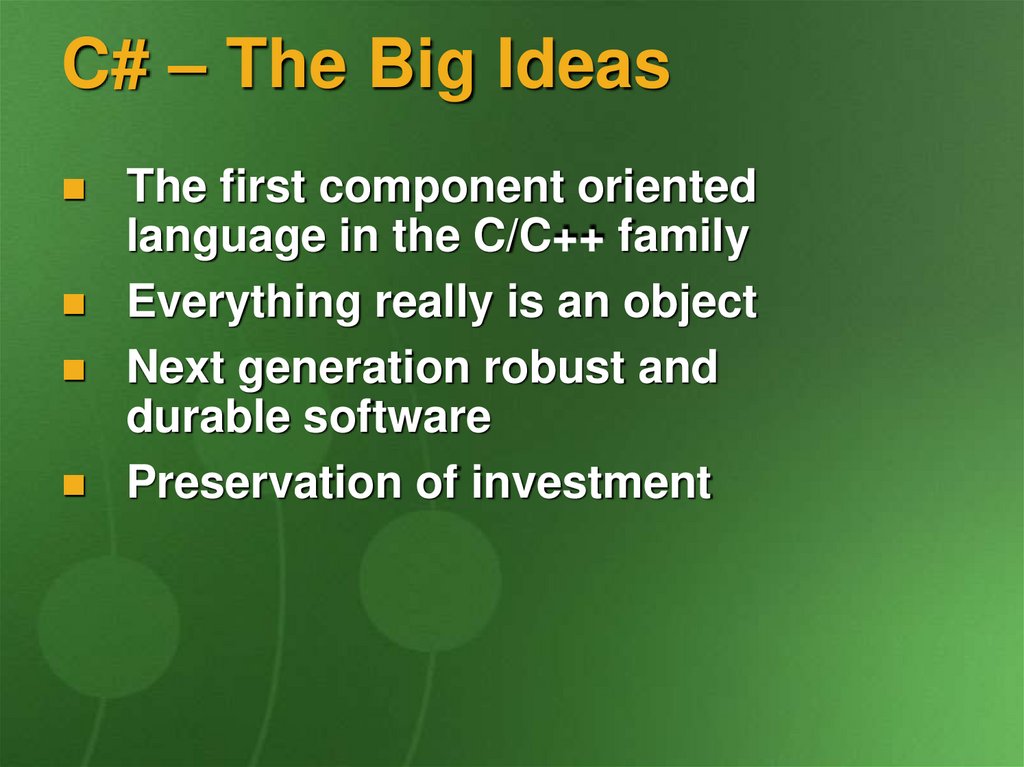 C# – The Big Ideas

- The first component oriented language in the C/C++ family
- Everything really is an object
- Next generation robust and durable software
- Preservation of investment